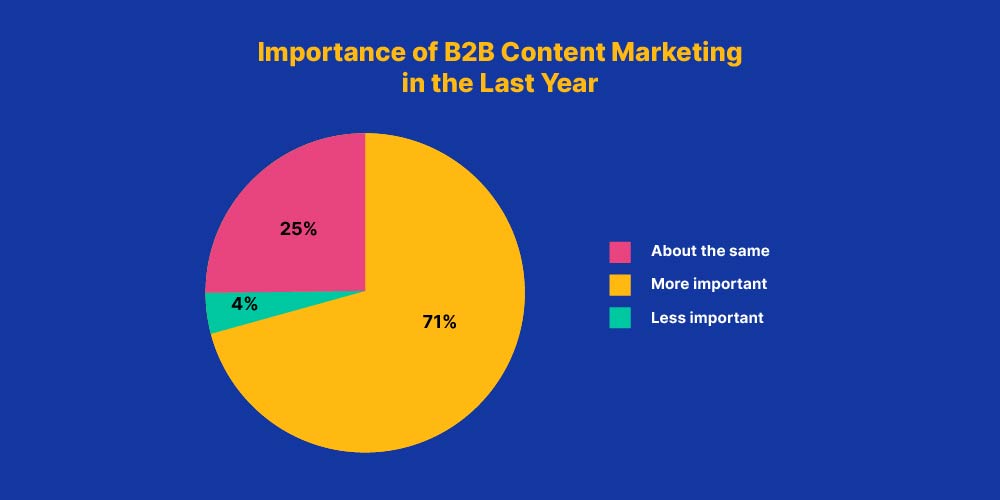 Importance of B2B Content Marketing in the Last Year

25%

4%

71%

About the same
More important
Less important